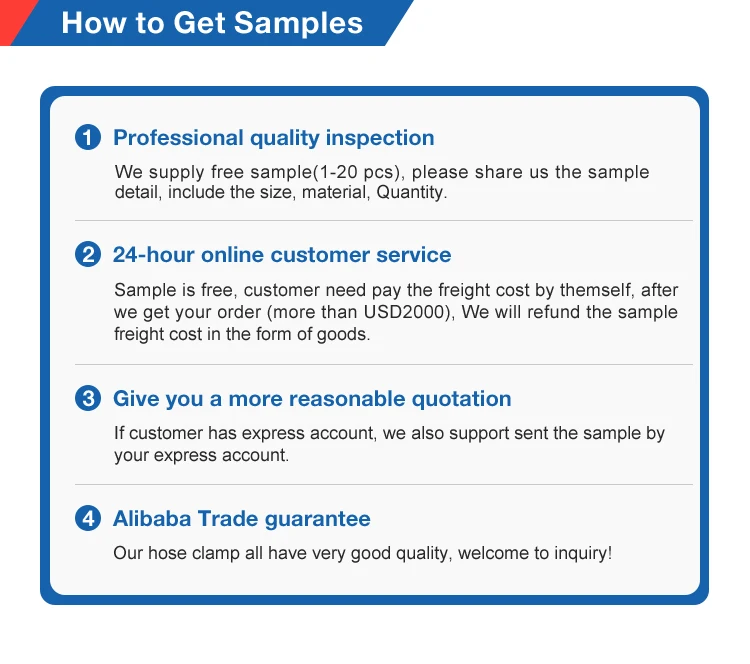 How to Get Samples

1 Professional quality inspection

We supply free sample(1-20 pcs), please share us the sample detail, include the size, material, Quantity.

2 24-hour online customer service

Sample is free, customer need pay the freight cost by themself, after we get your order (more than USD2000), We will refund the sample freight cost in the form of goods.

3 Give you a more reasonable quotation

If customer has express account, we also support sent the sample by your express account.

4 Alibaba Trade guarantee

Our hose clamp all have very good quality, welcome to inquiry!